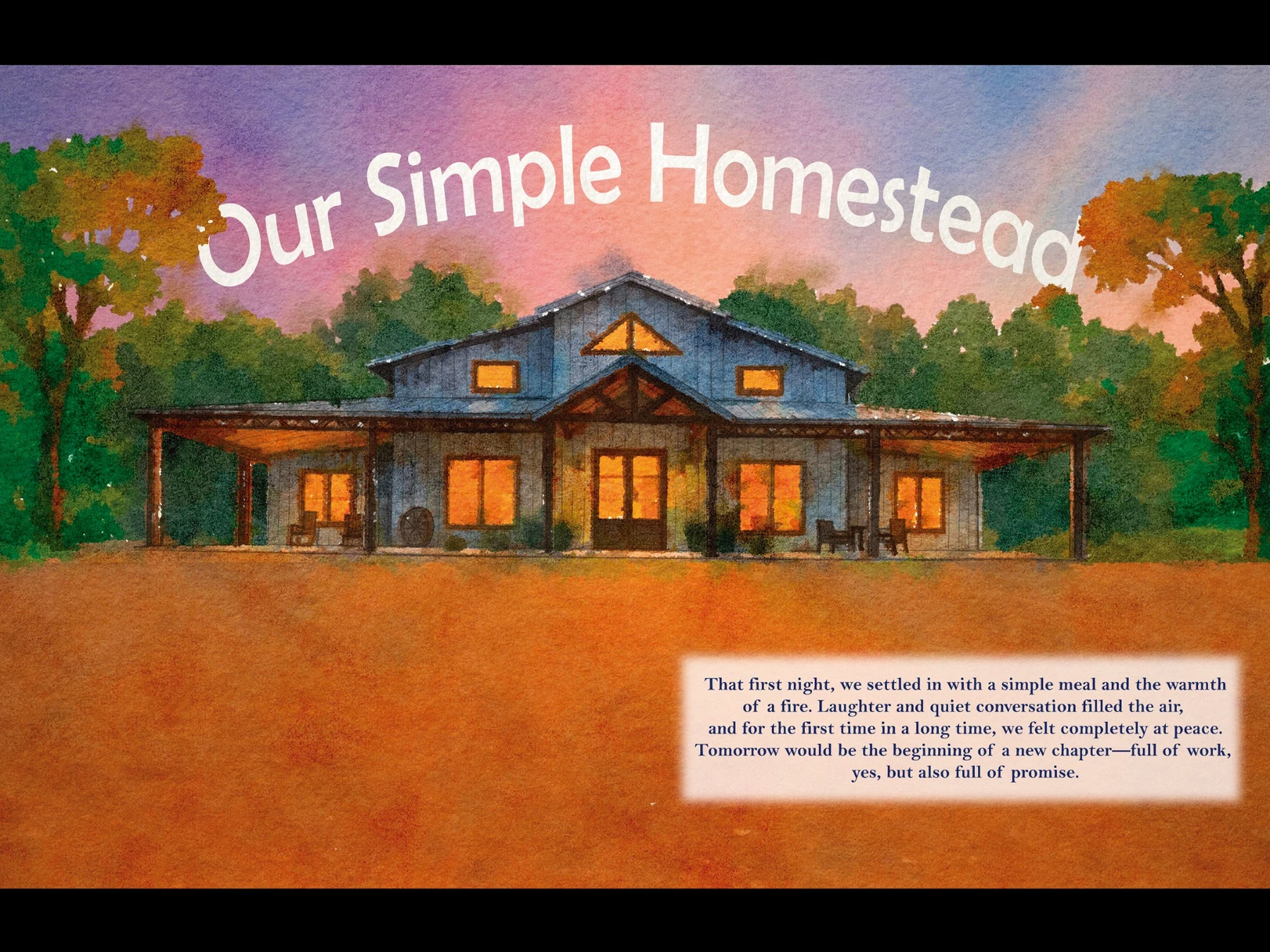 Our Simple Homestead

That first night, we settled in with a simple meal and the warmth of a fire. Laughter and quiet conversation filled the air, and for the first time in a long time, we felt completely at peace. Tomorrow would be the beginning of a new chapter—full of work, yes, but also full of promise.